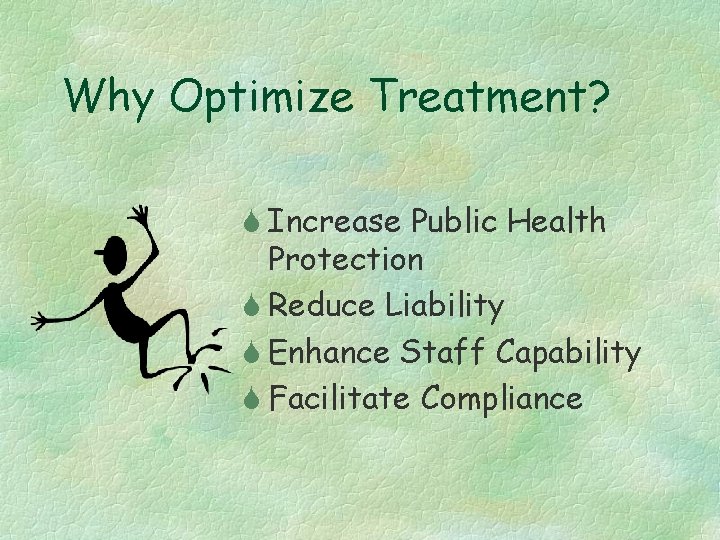 Why Optimize Treatment?

Increase Public Health Protection

Reduce Liability

Enhance Staff Capability

Facilitate Compliance